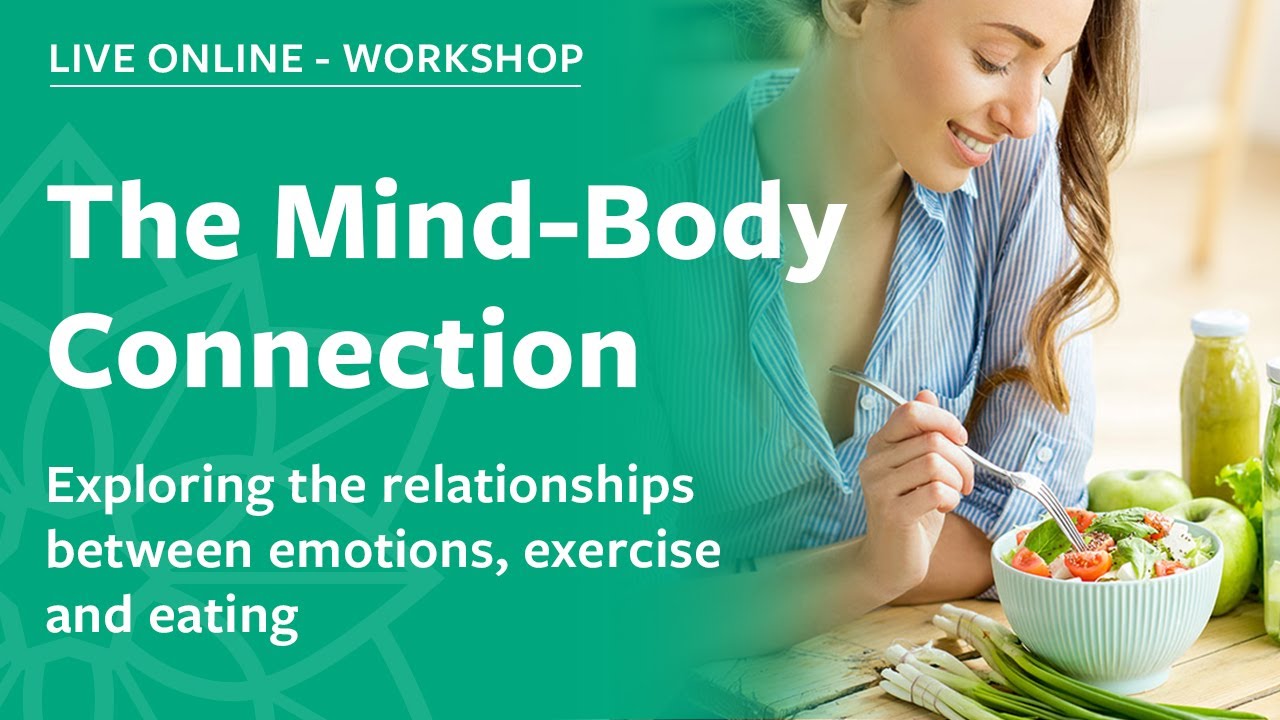 LIVE ONLINE - WORKSHOP

The Mind-Body Connection

Exploring the relationships between emotions, exercise and eating